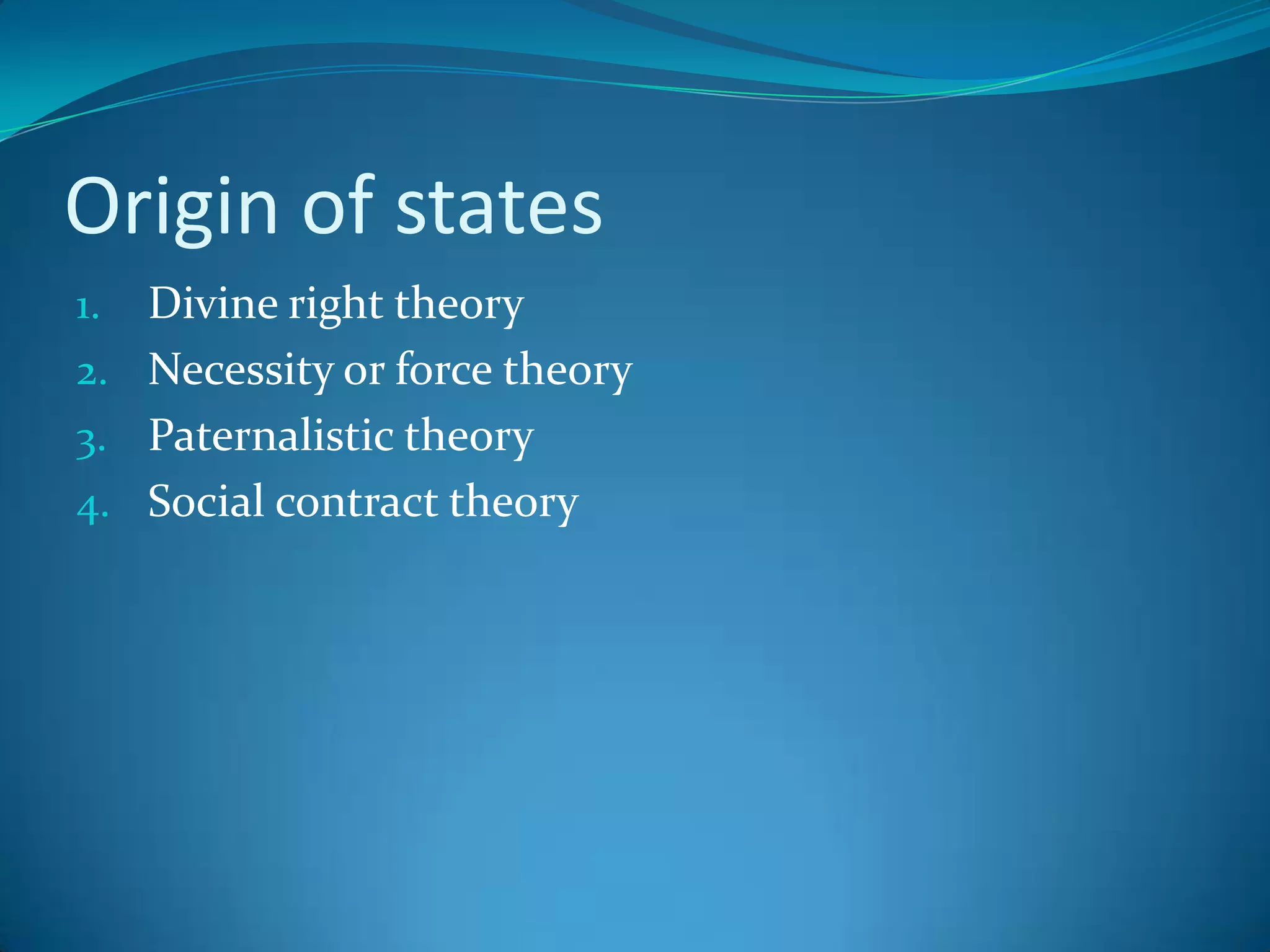 Origin of states

1. Divine right theory
2. Necessity or force theory
3. Paternalistic theory
4. Social contract theory